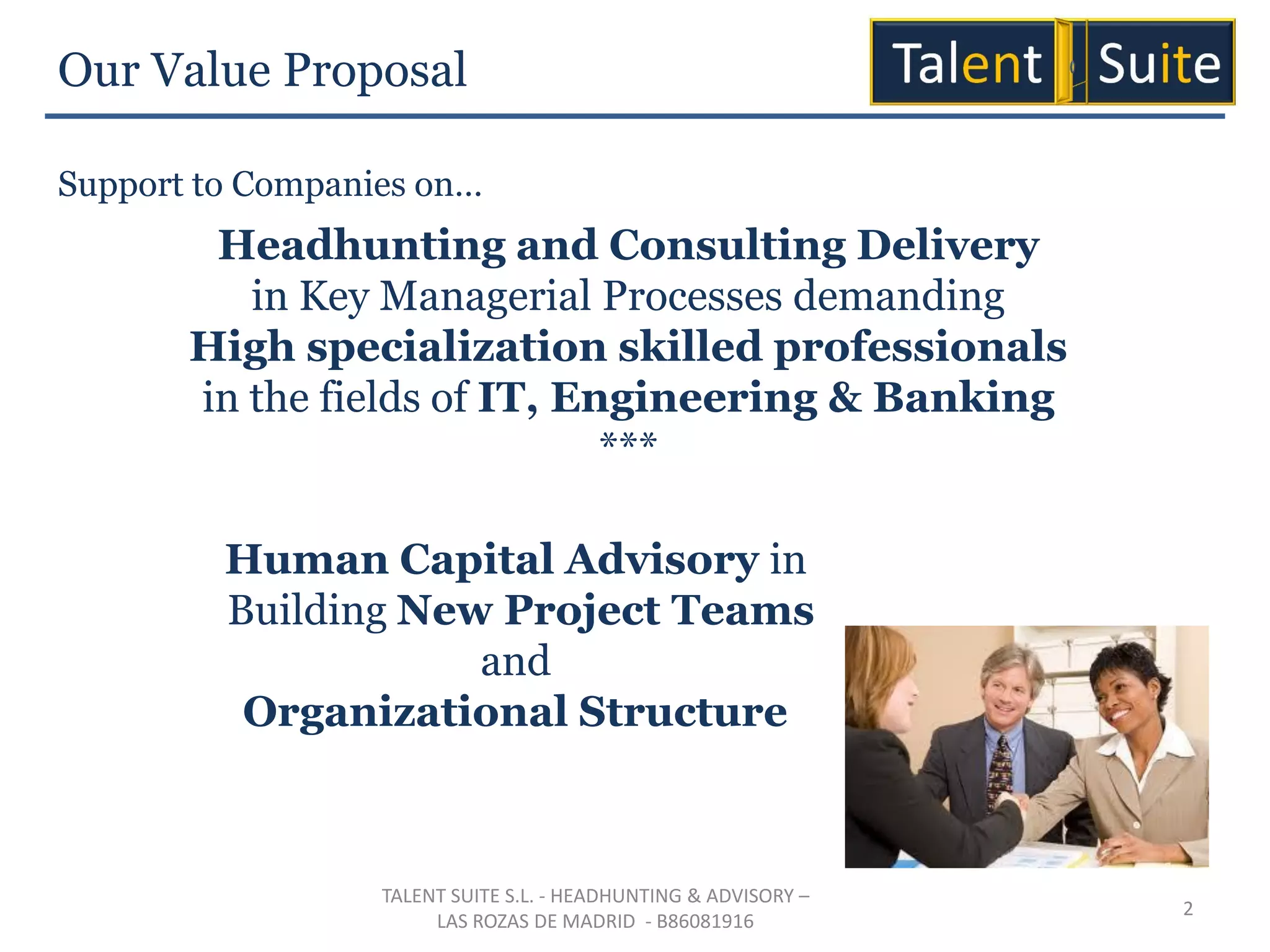 Our Value Proposal

Talent Suite

Support to Companies on…

Headhunting and Consulting Delivery
in Key Managerial Processes demanding
High specialization skilled professionals
in the fields of IT, Engineering & Banking
***

Human Capital Advisory in
Building New Project Teams
and
Organizational Structure

TALENT SUITE S.L. - HEADHUNTING & ADVISORY –
LAS ROZAS DE MADRID - B86081916

2